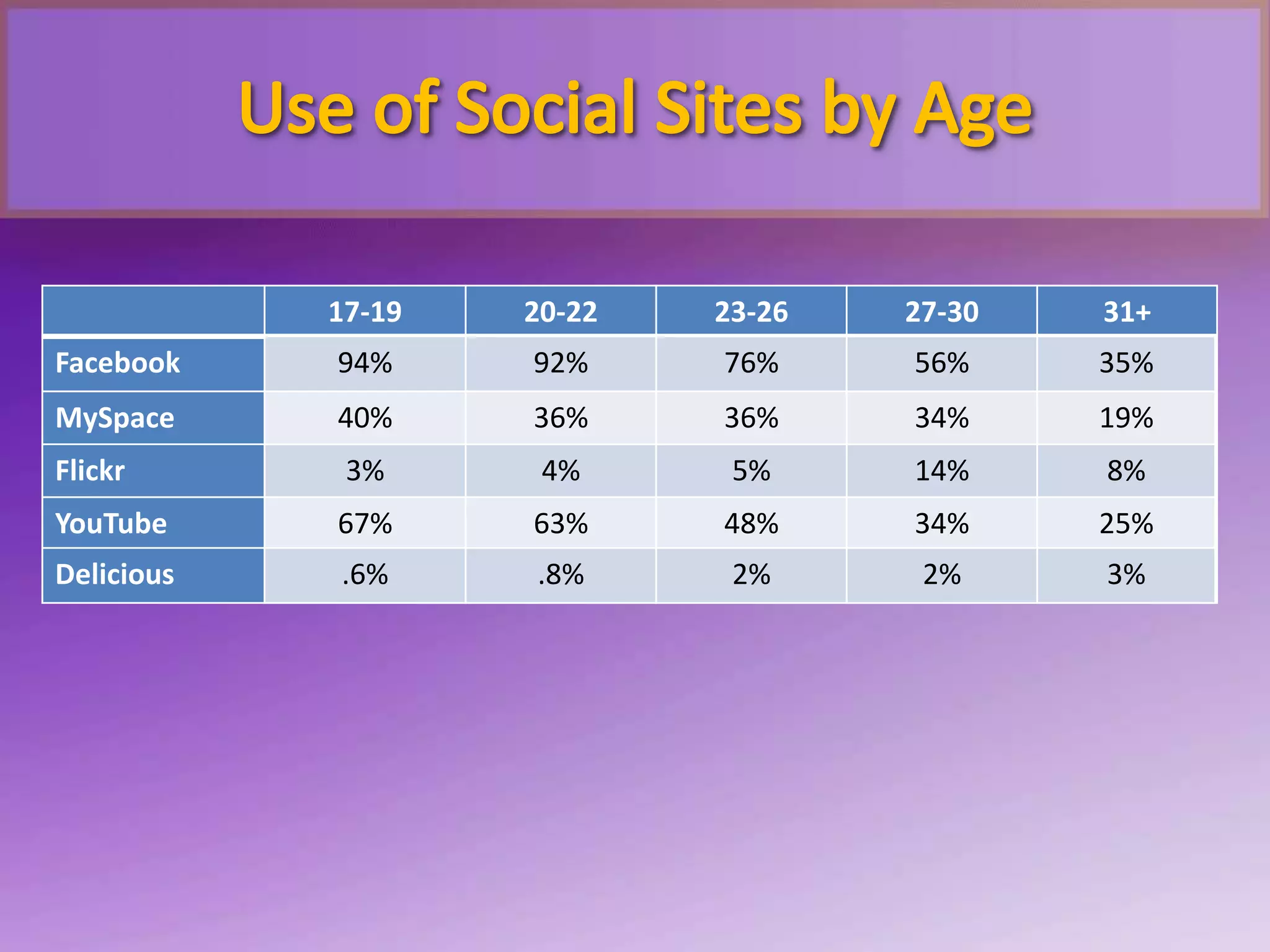 Use of Social Sites by Age

| | 17-19 | 20-22 | 23-26 | 27-30 | 31+ |
|---|---|---|---|---|---|
| Facebook | 94% | 92% | 76% | 56% | 35% |
| MySpace | 40% | 36% | 36% | 34% | 19% |
| Flickr | 3% | 4% | 5% | 14% | 8% |
| YouTube | 67% | 63% | 48% | 34% | 25% |
| Delicious | .6% | .8% | 2% | 2% | 3% |